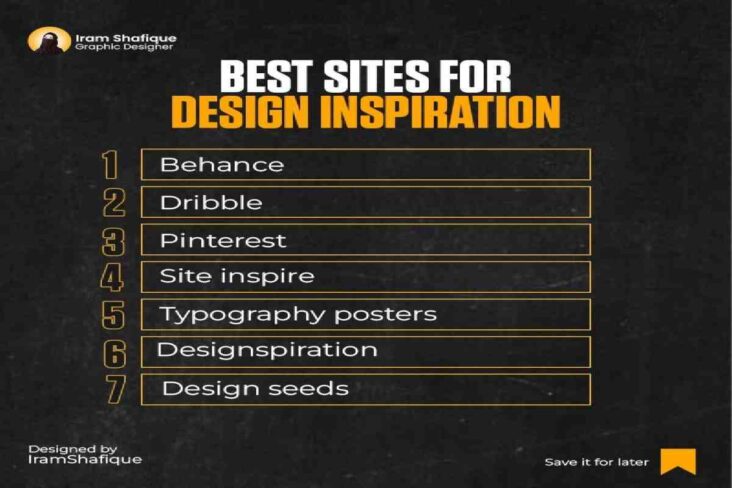 Iram Shafique
Graphic Designer

BEST SITES FOR
DESIGN INSPIRATION

1 Behance
2 Dribble
3 Pinterest
4 Site inspire
5 Typography posters
6 Designspiration
7 Design seeds

Designed by
IramShafique

Save it for later